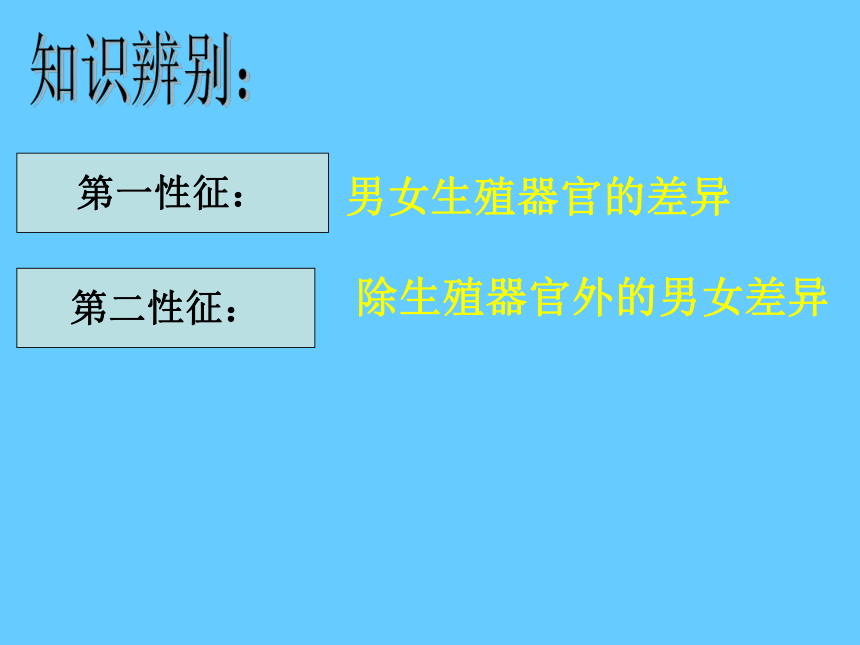 知识辨别:

第一性征:

男女生殖器官的差异

第二性征:

除生殖器官外的男女差异